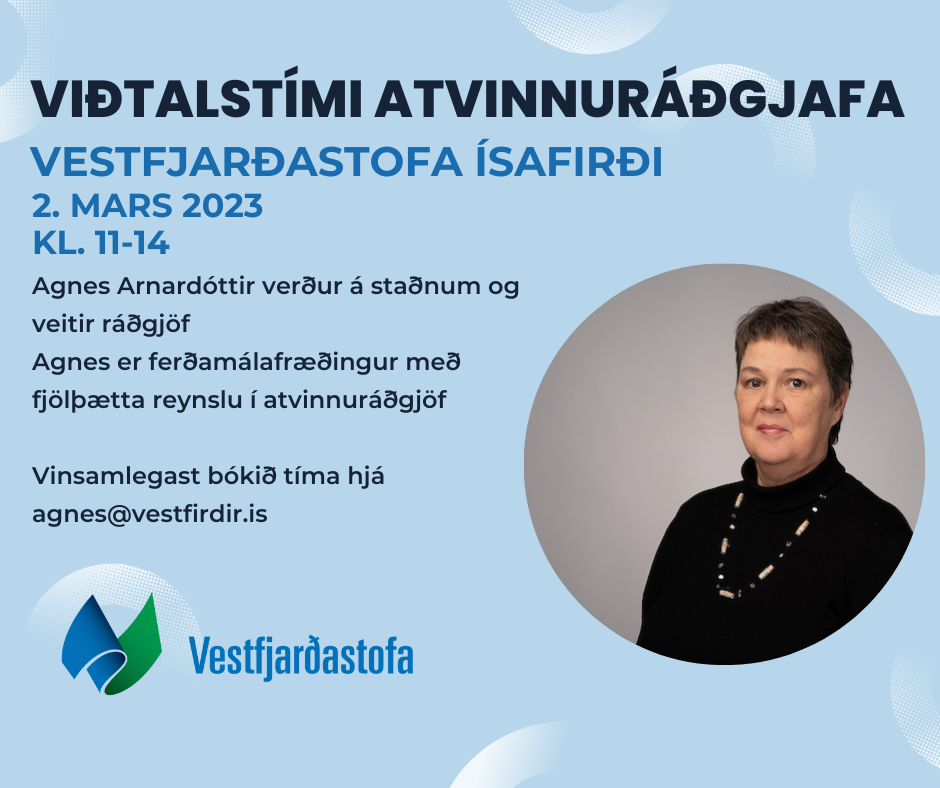 VIÐTALSTÍMI ATVINNURÁÐGJAFA
VESTFJARÐASTOFA ÍSAFIRÐI
2. MARS 2023
KL. 11-14

Agnes Arnardóttir verður á staðnum og veitir ráðgjöf
Agnes er ferðamálafræðingur með fjölþætta reynslu í atvinnuráðgjöf

Vinsamlegast bókið tíma hjá agnes@vestfirdir.is

Vestfjarðastofa